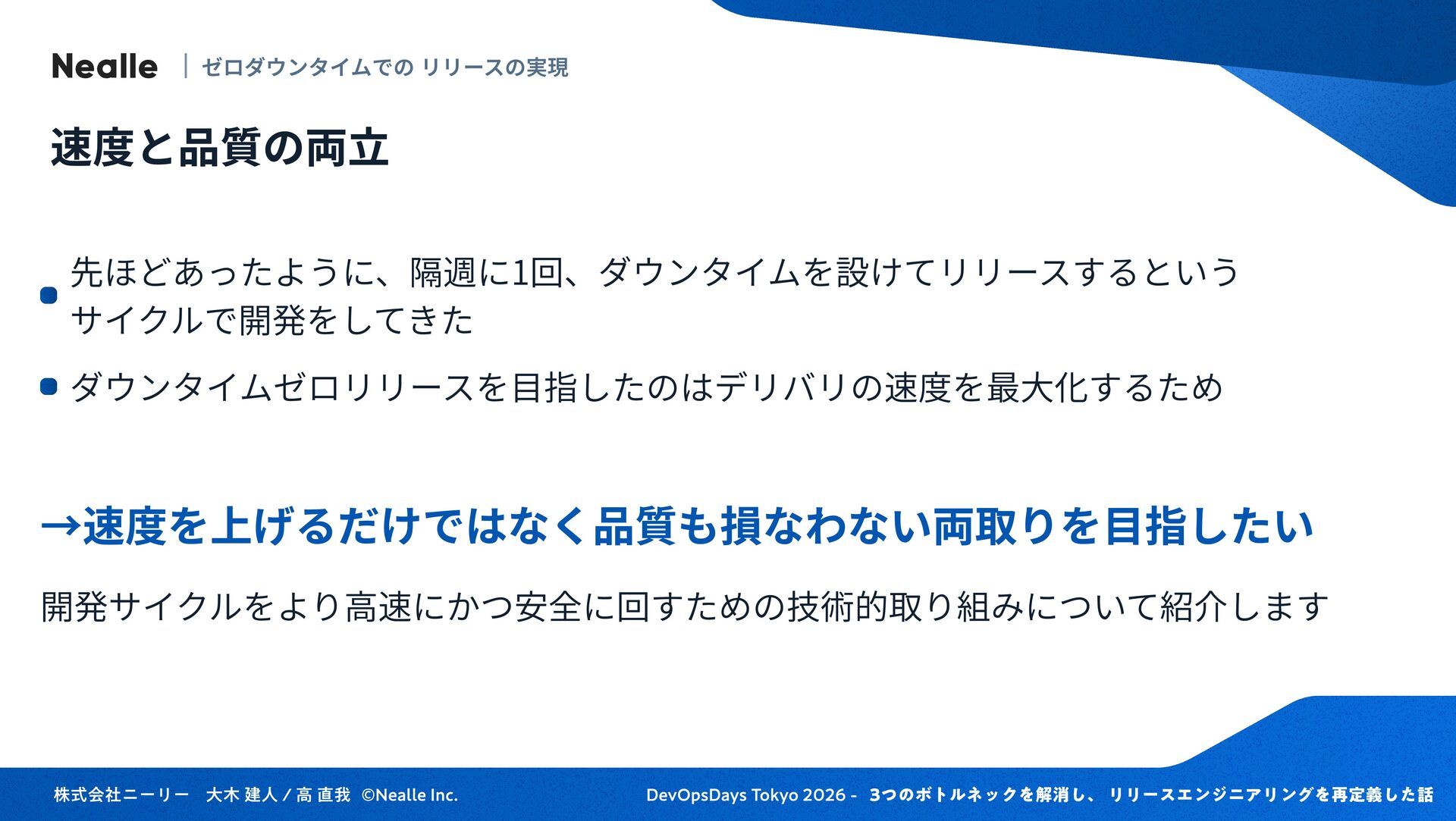 Nealle | ゼロダウンタイムでの リリースの実現

速度と品質の両立

先ほどあったように、隔週に1回、ダウンタイムを設けてリリースするというサイクルで開発をしてきた

ダウンタイムゼロリリースを目指したのはデリバリの速度を最大化するため

→速度を上げるだけではなく品質も損なわない両取りを目指したい

開発サイクルをより高速にかつ安全に回すための技術的取り組みについて紹介します

株式会社ニーリー　大木 建人 / 高 直我　©Nealle Inc.

DevOpsDays Tokyo 2026 - 3つのボトルネックを解消し、リリースエンジニアリングを再定義した話